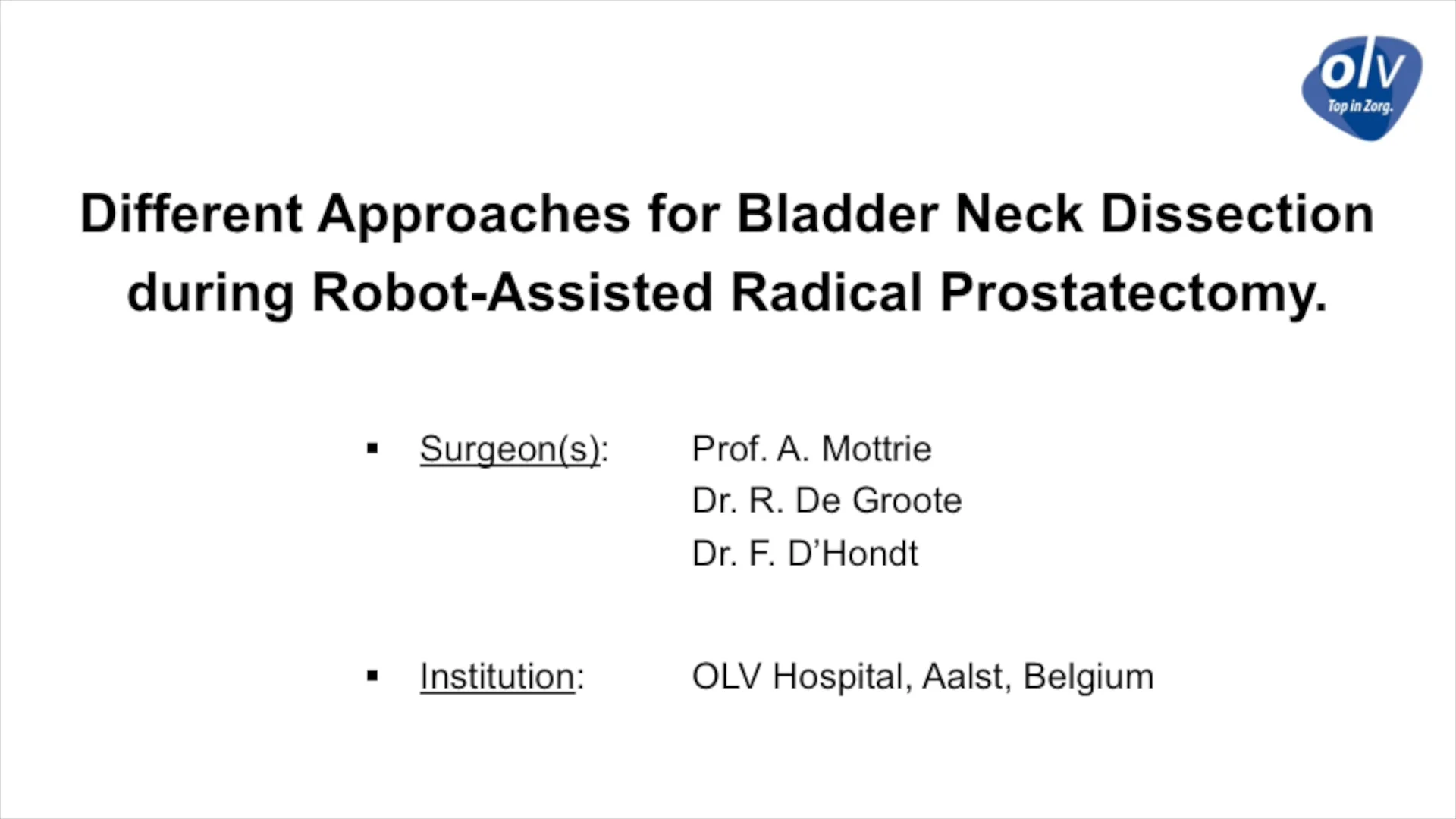 olv
Top in Zorg.

Different Approaches for Bladder Neck Dissection during Robot-Assisted Radical Prostatectomy.

▪ Surgeon(s): Prof. A. Mottrie
Dr. R. De Groote
Dr. F. D'Hondt

▪ Institution: OLV Hospital, Aalst, Belgium